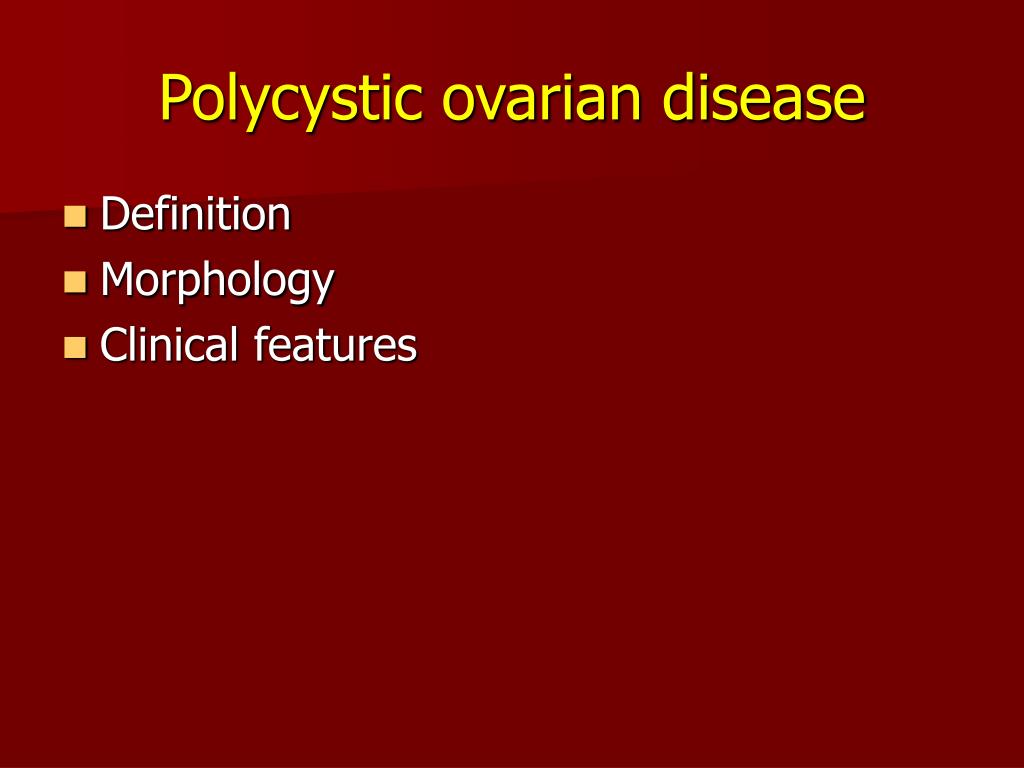 Polycystic ovarian disease

- Definition
- Morphology
- Clinical features